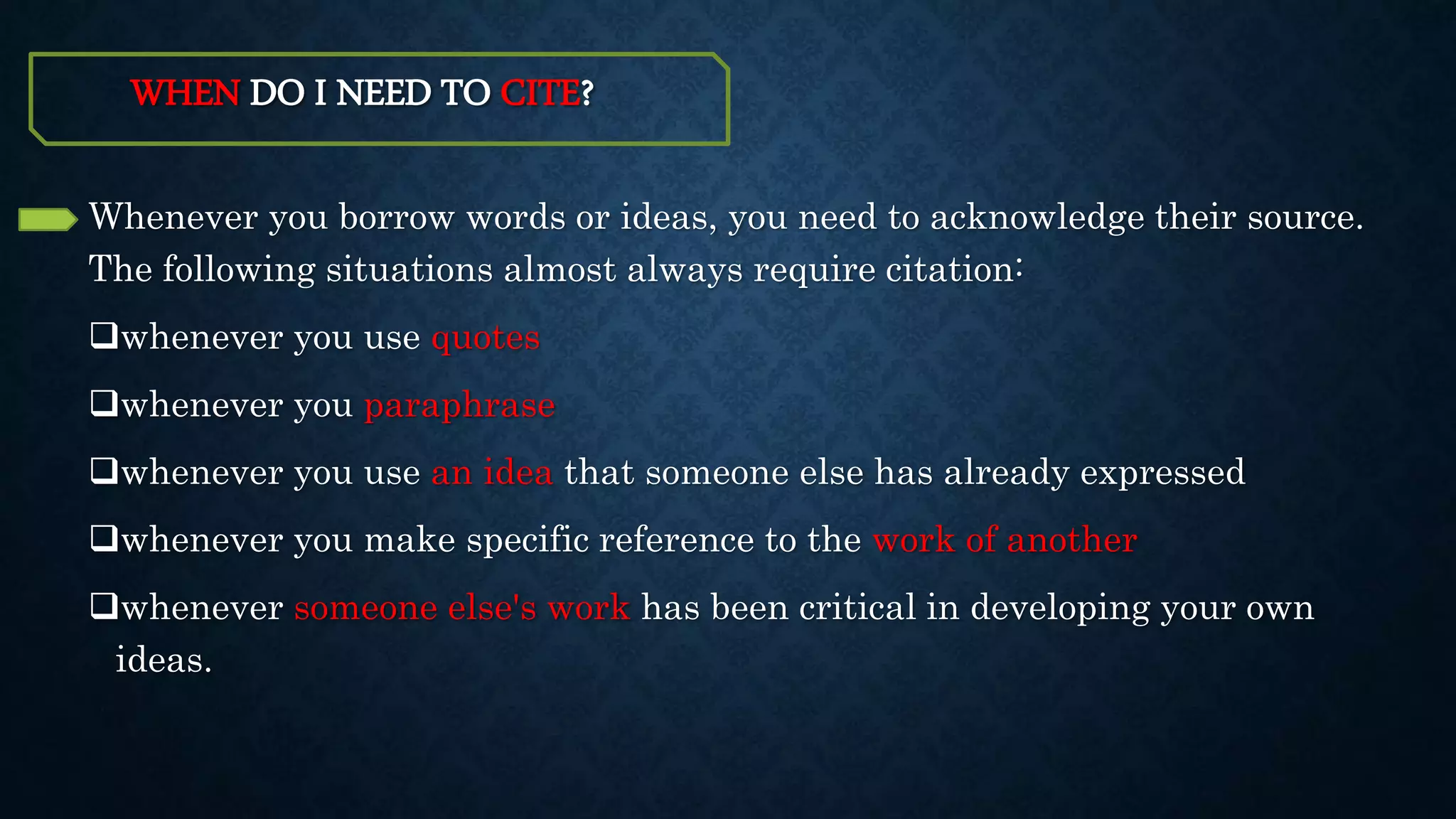 WHEN DO I NEED TO CITE?

Whenever you borrow words or ideas, you need to acknowledge their source. The following situations almost always require citation:

❑whenever you use quotes

❑whenever you paraphrase

❑whenever you use an idea that someone else has already expressed

❑whenever you make specific reference to the work of another

❑whenever someone else's work has been critical in developing your own ideas.